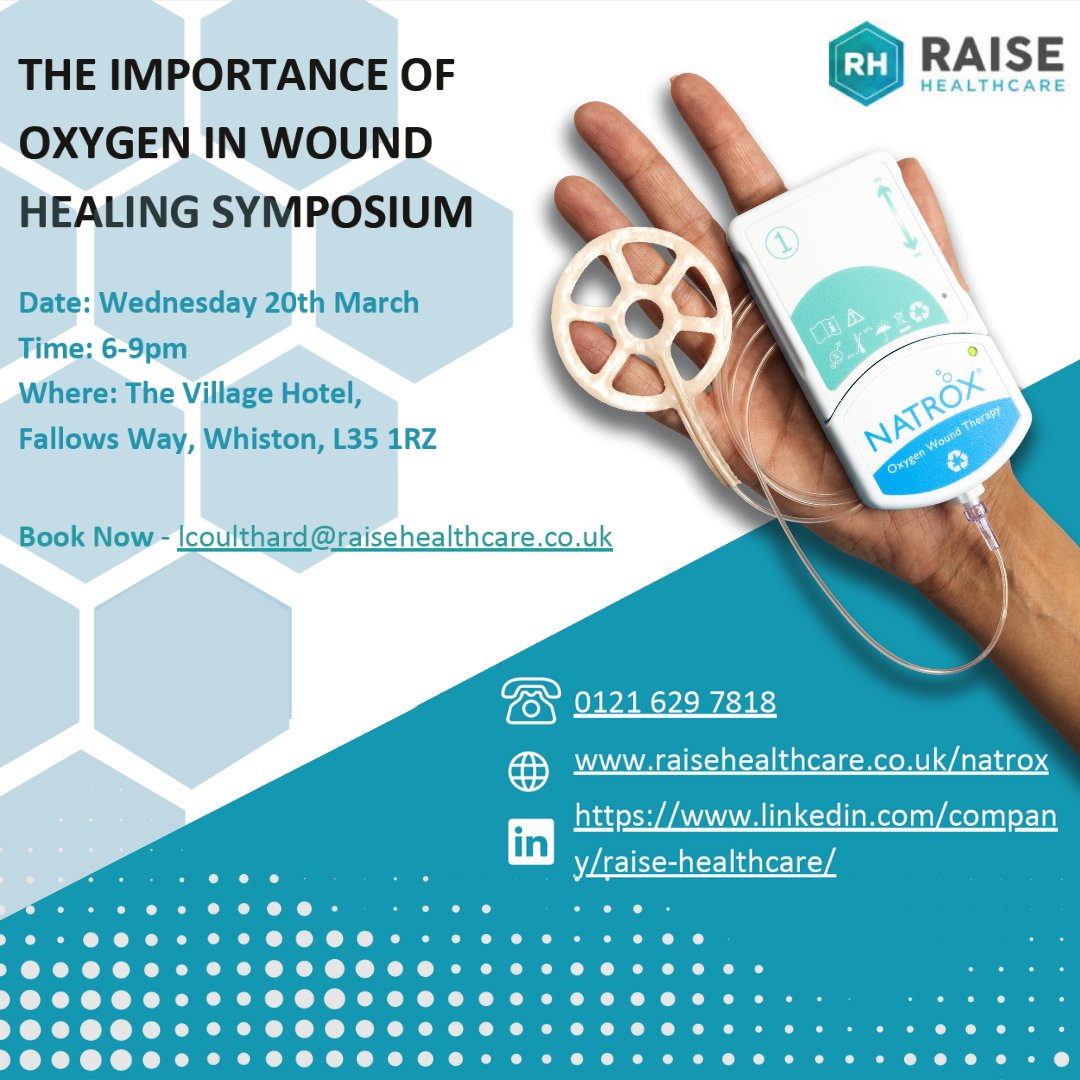 RH RAISE HEALTHCARE

THE IMPORTANCE OF OXYGEN IN WOUND HEALING SYMPOSIUM

Date: Wednesday 20th March
Time: 6-9pm
Where: The Village Hotel, Fallows Way, Whiston, L35 1RZ

Book Now - lcoulthard@raisehealthcare.co.uk

1

NATROX
Oxygen Wound Therapy

0121 629 7818

www.raisehealthcare.co.uk/natrox

https://www.linkedin.com/company/raise-healthcare/